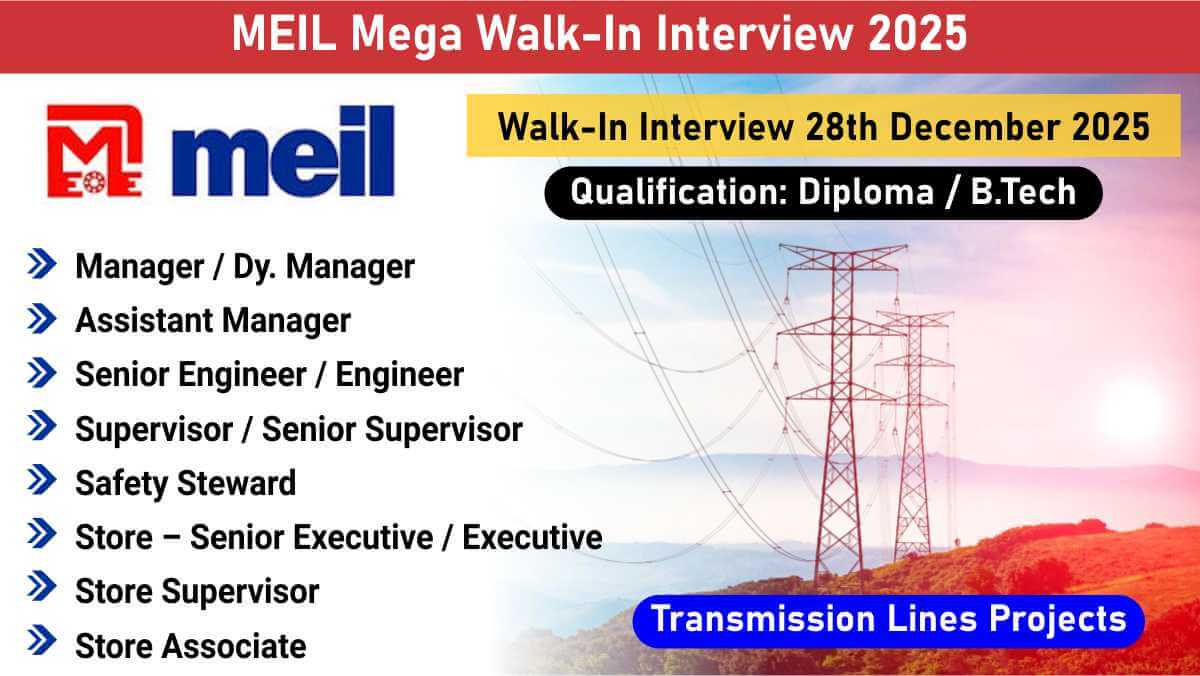 MEIL Mega Walk-In Interview 2025

meil

Walk-In Interview 28th December 2025

Qualification: Diploma / B.Tech

Manager / Dy. Manager
Assistant Manager
Senior Engineer / Engineer
Supervisor / Senior Supervisor
Safety Steward
Store – Senior Executive / Executive
Store Supervisor
Store Associate

Transmission Lines Projects